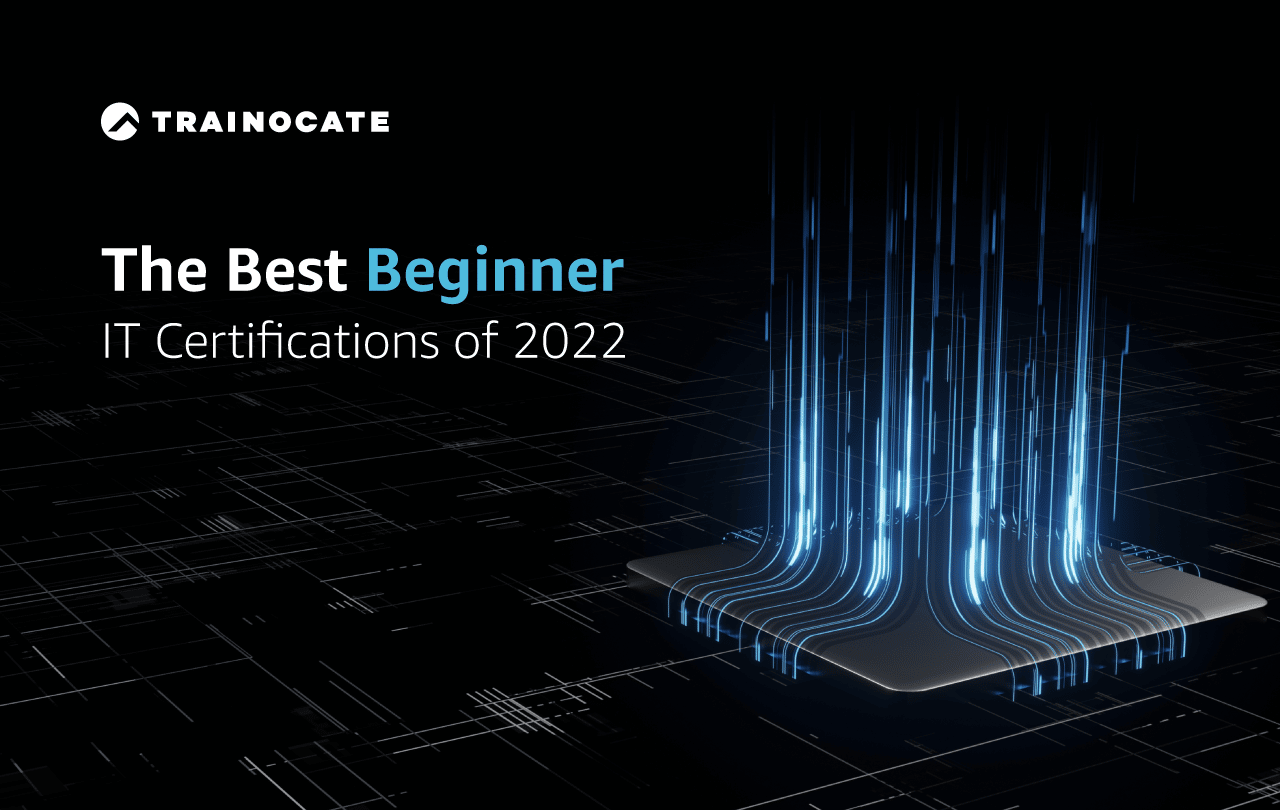 TRAINOCATE

The Best Beginner
IT Certifications of 2022